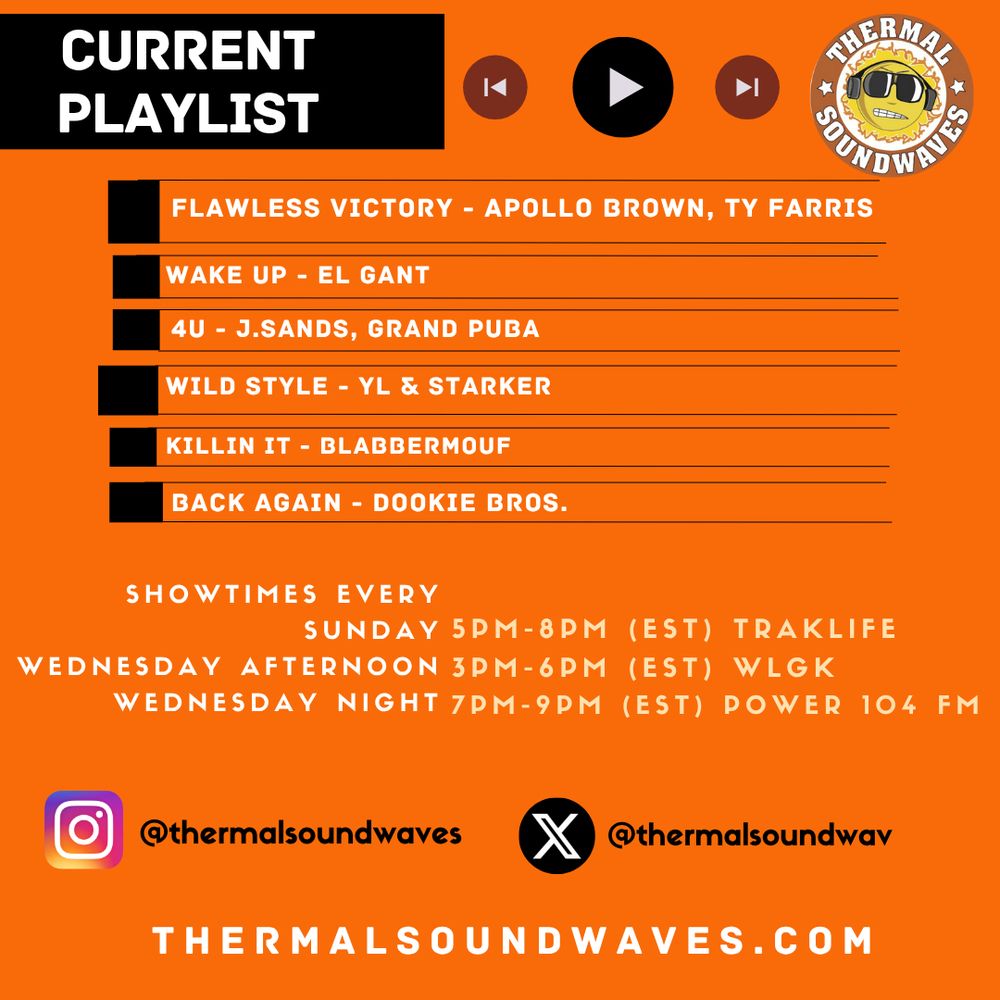 CURRENT PLAYLIST

THERMAL SOUNDWAVES

FLAWLESS VICTORY - APOLLO BROWN, TY FARRIS

WAKE UP - EL GANT

4U - J.SANDS, GRAND PUBA

WILD STYLE - YL & STARKER

KILLIN IT - BLABBERMOUF

BACK AGAIN - DOOKIE BROS.

SHOWTIMES EVERY
SUNDAY 5PM-8PM (EST) TRAKLIFE
WEDNESDAY AFTERNOON 3PM-6PM (EST) WLGK
WEDNESDAY NIGHT 7PM-9PM (EST) POWER 104 FM

@thermalsoundwaves

@thermalsoundwav

THERMALSOUNDWAVES.COM